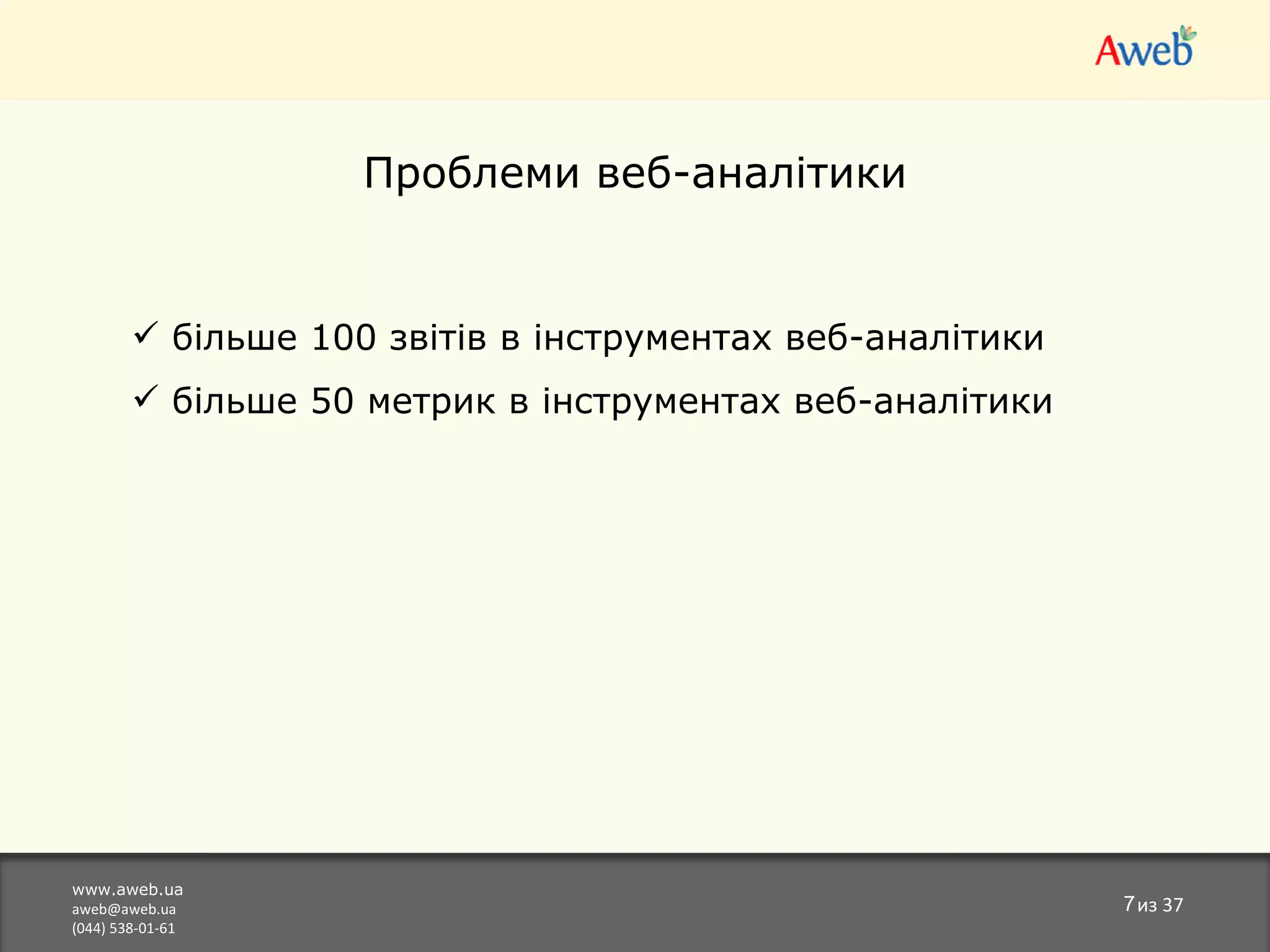 Aweb

Проблеми веб-аналітики

✓ більше 100 звітів в інструментах веб-аналітики
✓ більше 50 метрик в інструментах веб-аналітики

www.aweb.ua
aweb@aweb.ua
(044) 538-01-61

7 из 37